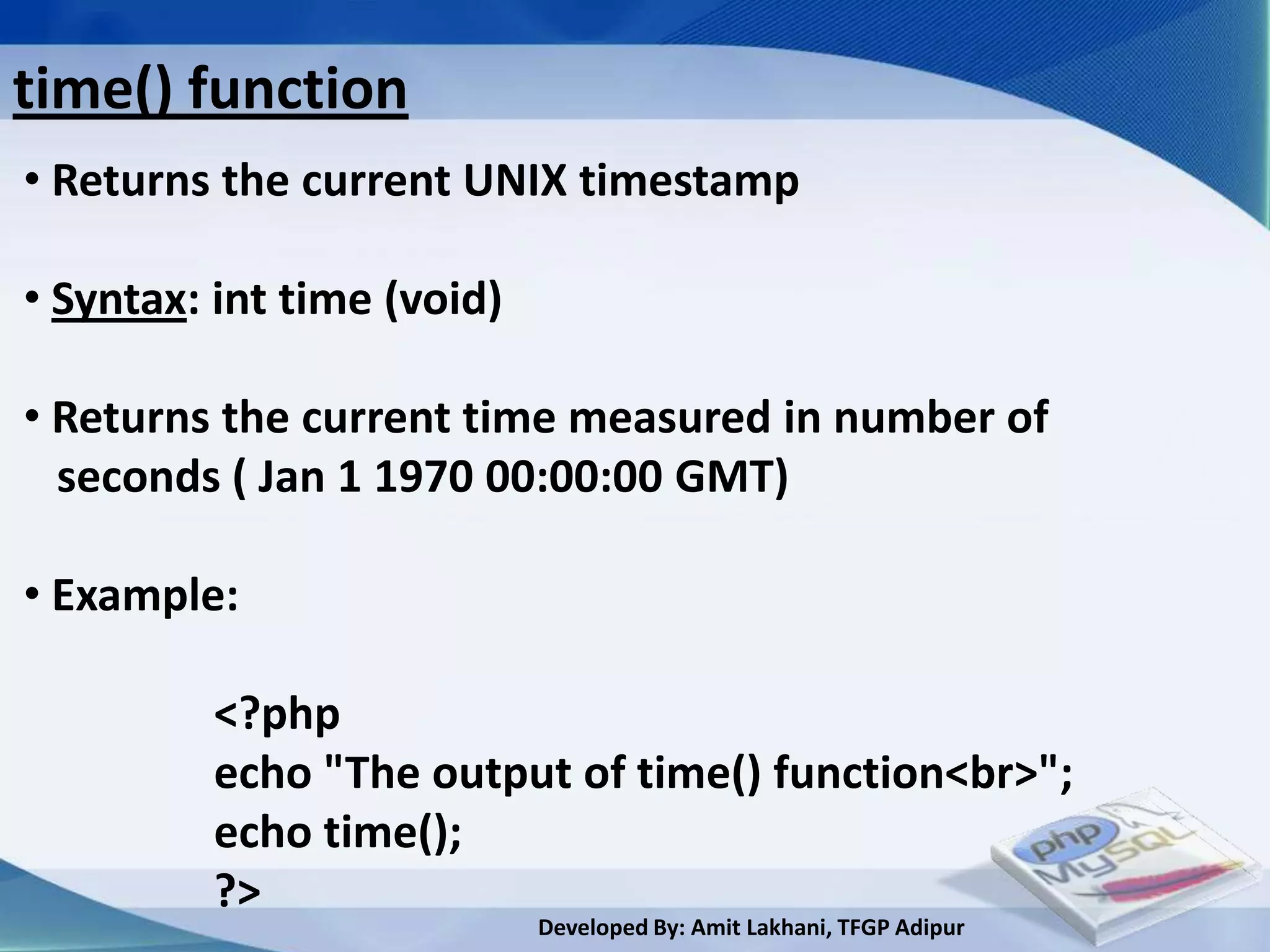 time() function

• Returns the current UNIX timestamp

• Syntax: int time (void)

• Returns the current time measured in number of seconds ( Jan 1 1970 00:00:00 GMT)

• Example:

<?php
echo "The output of time() function<br>";
echo time();
?>

php MySQL

Developed By: Amit Lakhani, TFGP Adipur